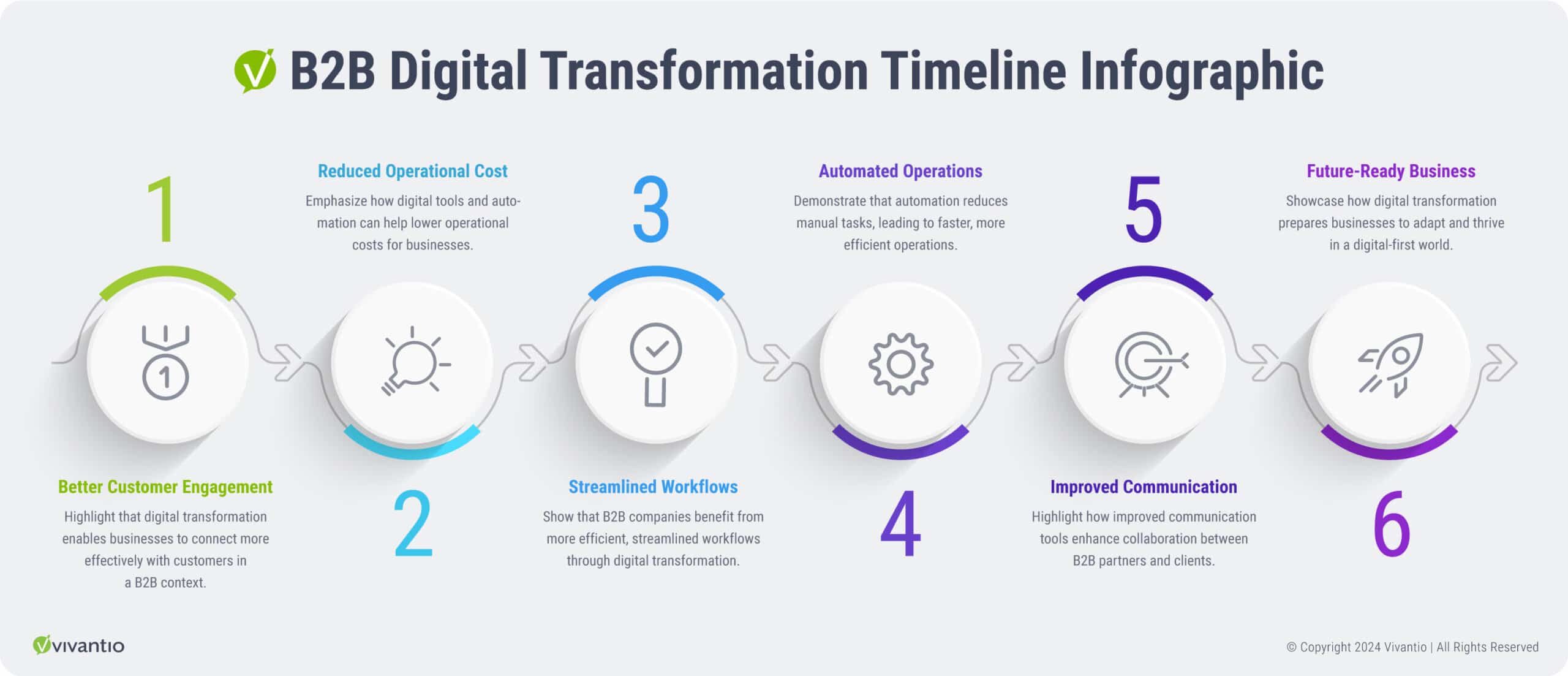 B2B Digital Transformation Timeline Infographic

1

Better Customer Engagement

Highlight that digital transformation enables businesses to connect more effectively with customers in a B2B context.

Reduced Operational Cost

Emphasize how digital tools and automation can help lower operational costs for businesses.

2

3

Streamlined Workflows

Show that B2B companies benefit from more efficient, streamlined workflows through digital transformation.

Automated Operations

Demonstrate that automation reduces manual tasks, leading to faster, more efficient operations.

4

5

Improved Communication

Highlight how improved communication tools enhance collaboration between B2B partners and clients.

Future-Ready Business

Showcase how digital transformation prepares businesses to adapt and thrive in a digital-first world.

6

vivantio

© Copyright 2024 Vivantio | All Rights Reserved